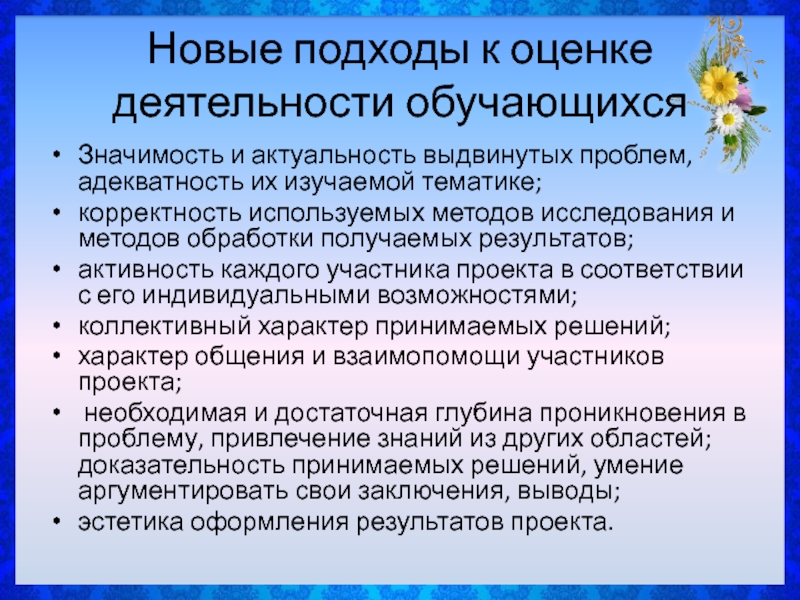 Новые подходы к оценке деятельности обучающихся

• Значимость и актуальность выдвинутых проблем, адекватность их изучаемой тематике;
• корректность используемых методов исследования и методов обработки получаемых результатов;
• активность каждого участника проекта в соответствии с его индивидуальными возможностями;
• коллективный характер принимаемых решений;
• характер общения и взаимопомощи участников проекта;
• необходимая и достаточная глубина проникновения в проблему, привлечение знаний из других областей; доказательность принимаемых решений, умение аргументировать свои заключения, выводы;
• эстетика оформления результатов проекта.